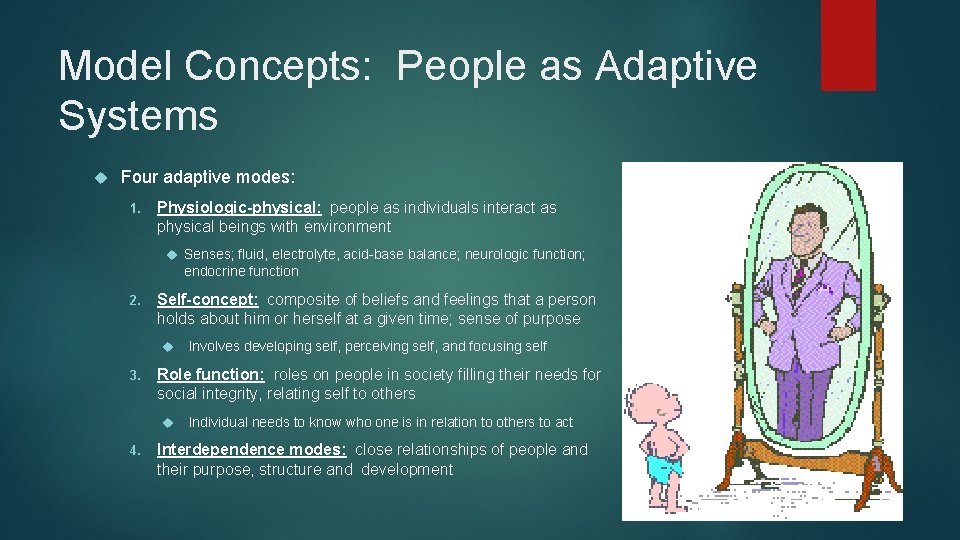 Model Concepts: People as Adaptive Systems

Four adaptive modes:

1. Physiologic-physical: people as individuals interact as physical beings with environment

Senses; fluid, electrolyte, acid-base balance; neurologic function; endocrine function

2. Self-concept: composite of beliefs and feelings that a person holds about him or herself at a given time; sense of purpose

Involves developing self, perceiving self, and focusing self

3. Role function: roles on people in society filling their needs for social integrity, relating self to others

Individual needs to know who one is in relation to others to act

4. Interdependence modes: close relationships of people and their purpose, structure and development